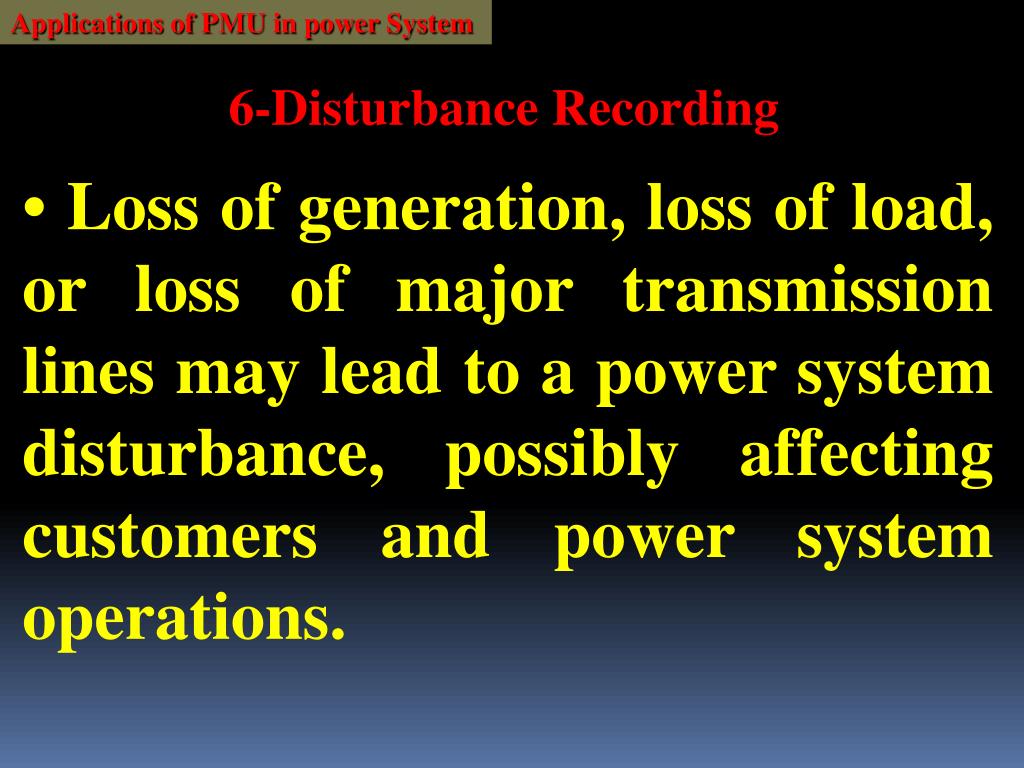 Applications of PMU in power System

6-Disturbance Recording

• Loss of generation, loss of load, or loss of major transmission lines may lead to a power system disturbance, possibly affecting customers and power system operations.